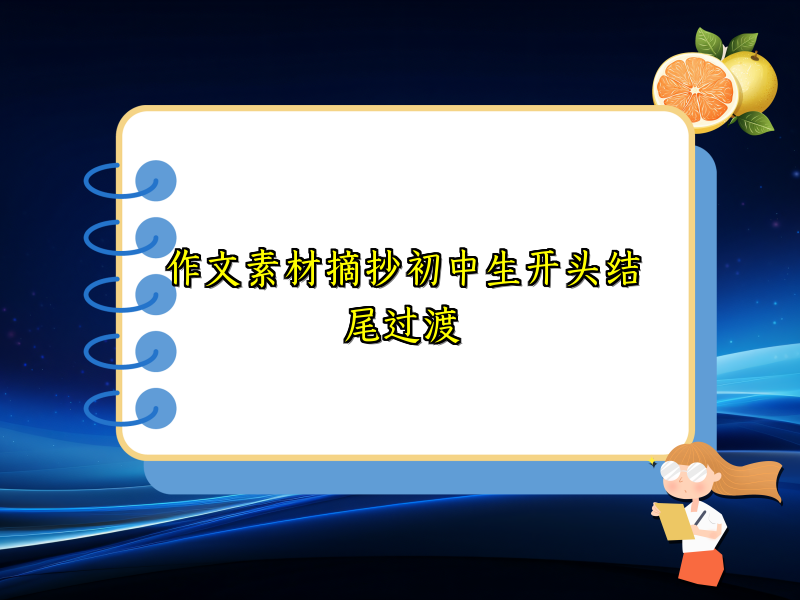 作文素材摘抄初中生开头结尾过渡